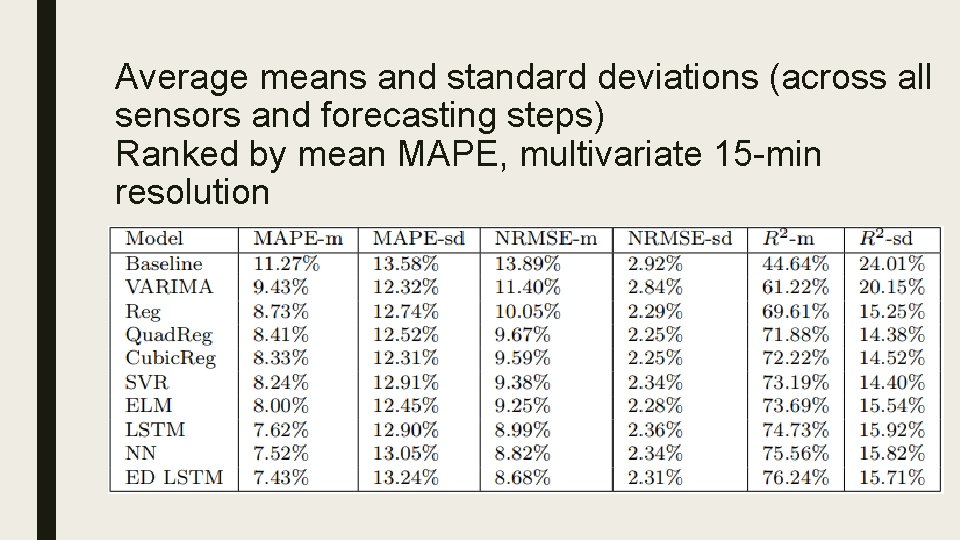 Average means and standard deviations (across all sensors and forecasting steps)
Ranked by mean MAPE, multivariate 15-min resolution

| Model | MAPE-m | MAPE-sd | NRMSE-m | NRMSE-sd | $R^2$-m | $R^2$-sd |
|---|---|---|---|---|---|---|
| Baseline | 11.27% | 13.58% | 13.89% | 2.92% | 44.64% | 24.01% |
| VARIMA | 9.43% | 12.32% | 11.40% | 2.84% | 61.22% | 20.15% |
| Reg | 8.73% | 12.74% | 10.05% | 2.29% | 69.61% | 15.25% |
| QuadReg | 8.41% | 12.52% | 9.67% | 2.25% | 71.88% | 14.38% |
| CubicReg | 8.33% | 12.31% | 9.59% | 2.25% | 72.22% | 14.52% |
| SVR | 8.24% | 12.91% | 9.38% | 2.34% | 73.19% | 14.40% |
| ELM | 8.00% | 12.45% | 9.25% | 2.28% | 73.69% | 15.54% |
| LSTM | 7.62% | 12.90% | 8.99% | 2.36% | 74.73% | 15.92% |
| NN | 7.52% | 13.05% | 8.82% | 2.34% | 75.56% | 15.82% |
| ED LSTM | 7.43% | 13.24% | 8.68% | 2.31% | 76.24% | 15.71% |